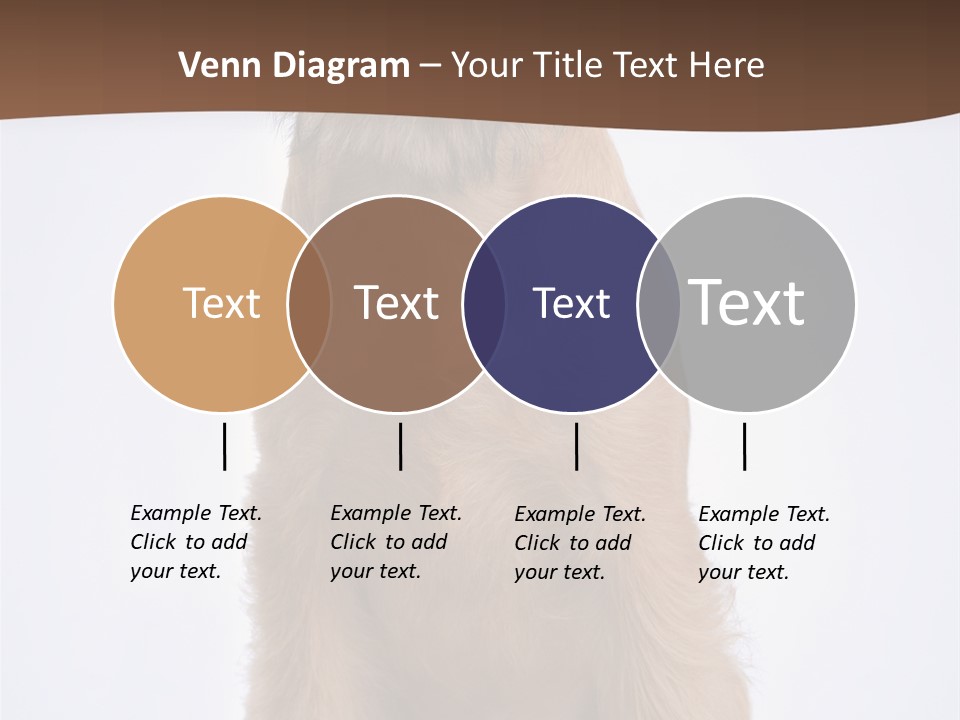 Venn Diagram – Your Title Text Here

Text

Text

Text

Text

Example Text. Click to add your text.

Example Text. Click to add your text.

Example Text. Click to add your text.

Example Text. Click to add your text.